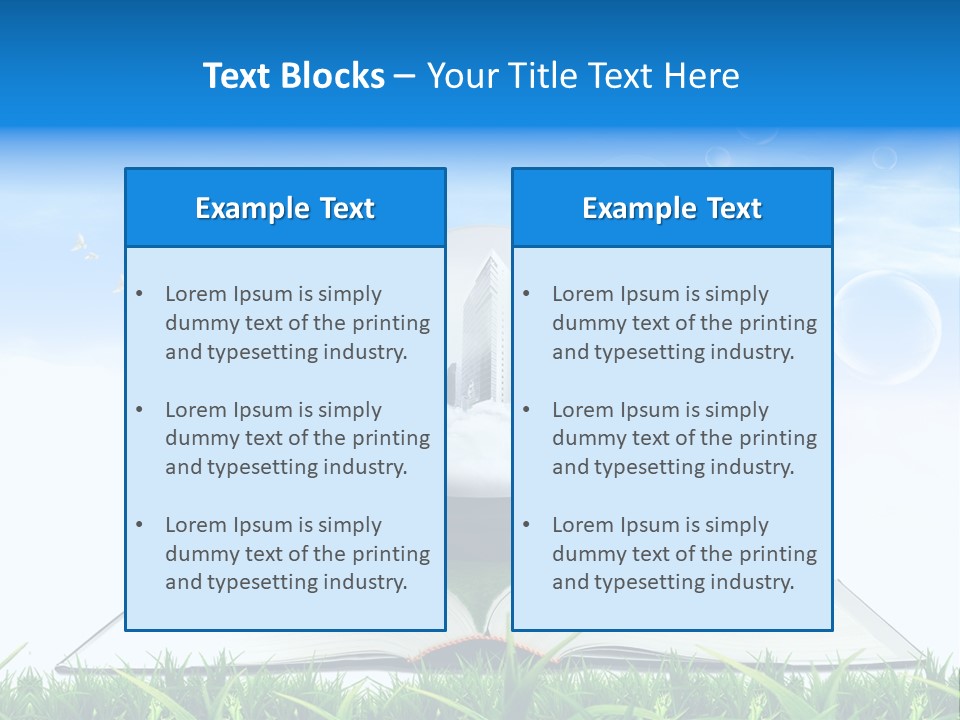 Text Blocks – Your Title Text Here

Example Text

• Lorem Ipsum is simply dummy text of the printing and typesetting industry.

• Lorem Ipsum is simply dummy text of the printing and typesetting industry.

• Lorem Ipsum is simply dummy text of the printing and typesetting industry.

Example Text

• Lorem Ipsum is simply dummy text of the printing and typesetting industry.

• Lorem Ipsum is simply dummy text of the printing and typesetting industry.

• Lorem Ipsum is simply dummy text of the printing and typesetting industry.